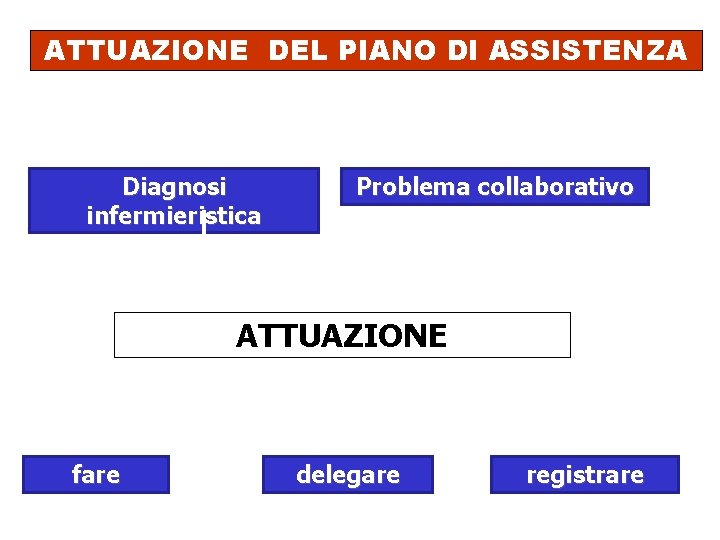 ATTUAZIONE DEL PIANO DI ASSISTENZA

Diagnosi infermieristica

Problema collaborativo

ATTUAZIONE

fare

delegare

registrare